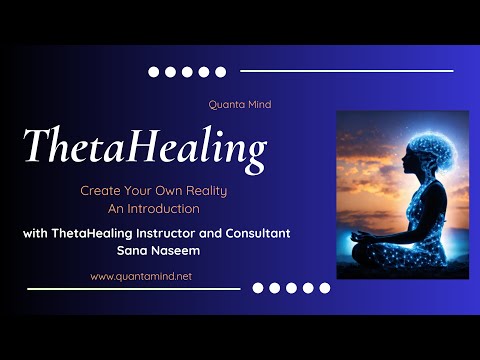 Quanta Mind

ThetaHealing

Create Your Own Reality
An Introduction

with ThetaHealing Instructor and Consultant
Sana Naseem

www.quantamind.net